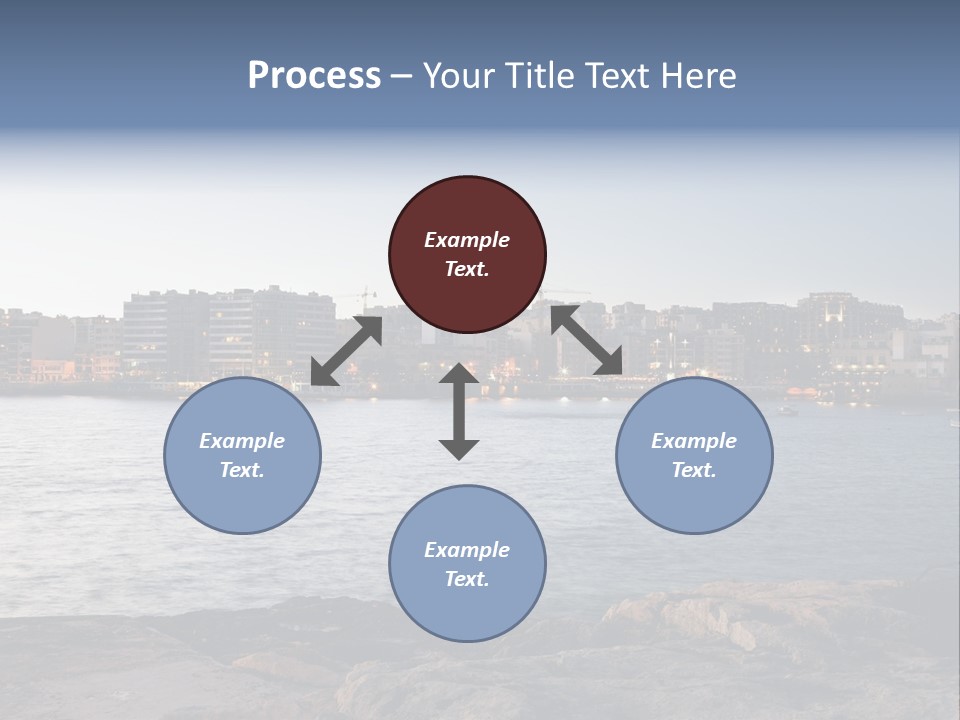 Process – Your Title Text Here

Example Text.

Example Text.

Example Text.

Example Text.